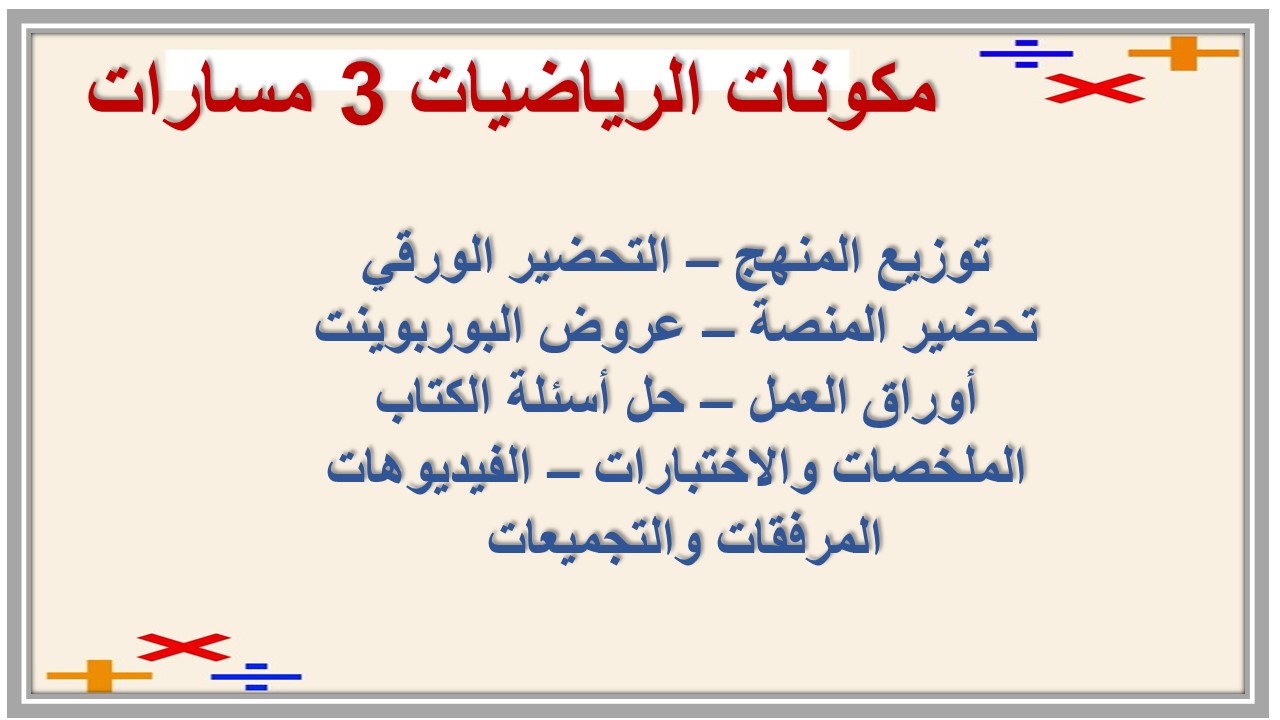 مكونات الرياضيات 3 مسارات

توزيع المنهج – التحضير الورقي
تحضير المنصة – عروض البوربوينت
أوراق العمل – حل أسئلة الكتاب
الملخصات والاختبارات – الفيديوهات
المرفقات والتجميعات